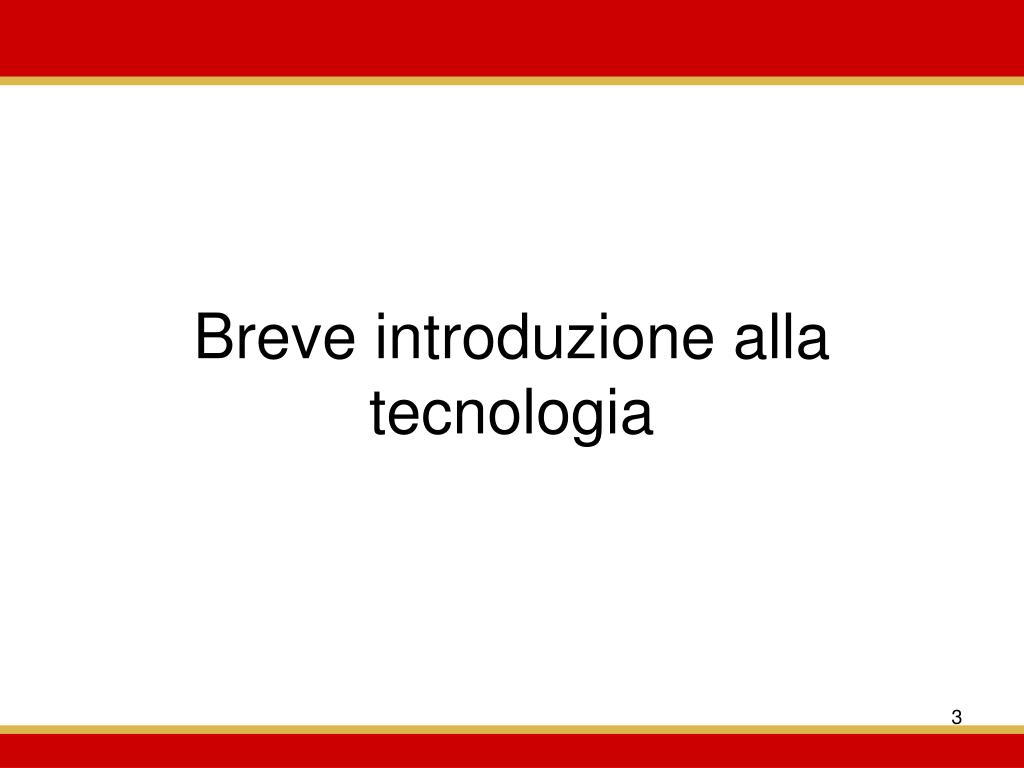 Breve introduzione alla tecnologia

3